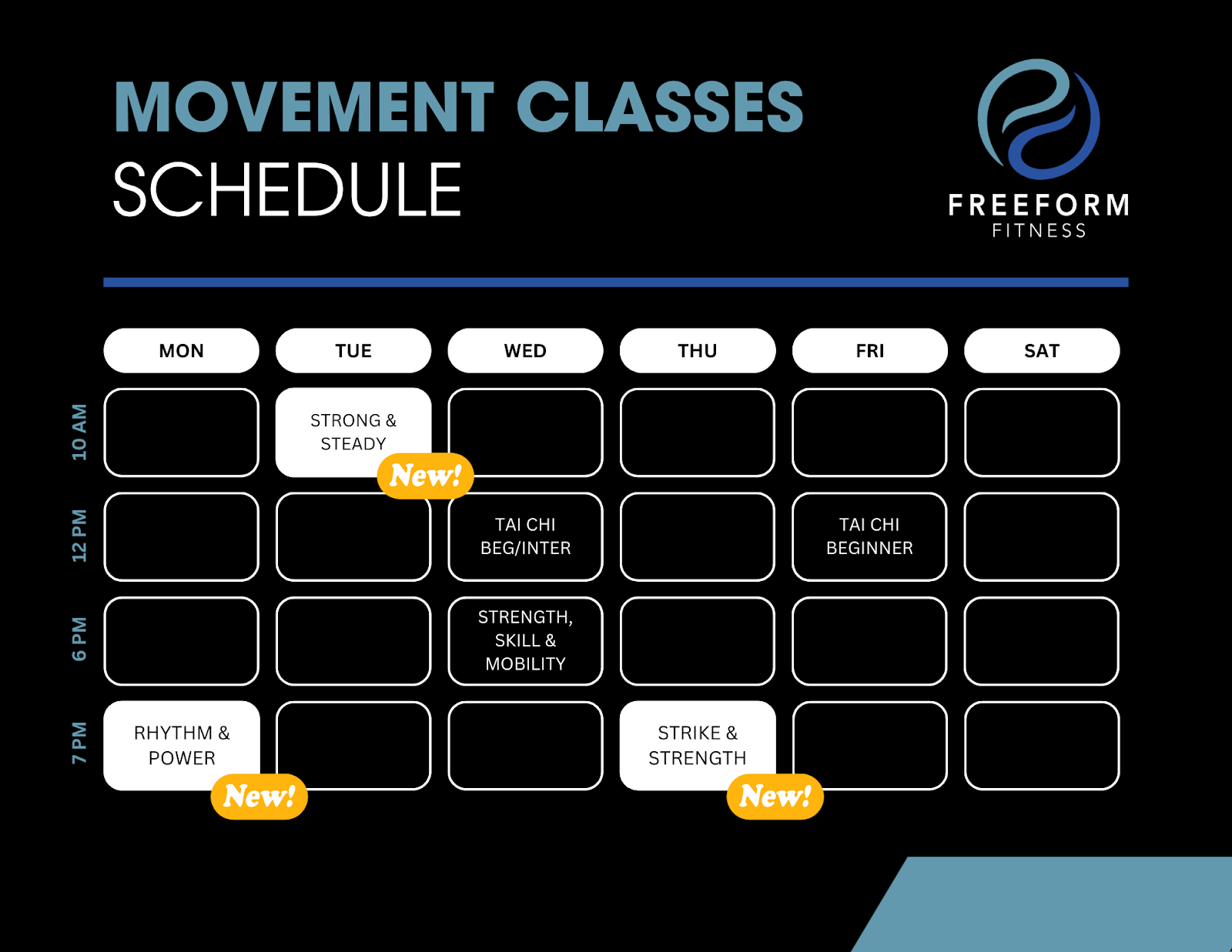 MOVEMENT CLASSES
SCHEDULE

FREEFORM
FITNESS

| | MON | TUE | WED | THU | FRI | SAT |
|---|---|---|---|---|---|---|
| 10 AM | | STRONG & STEADY New! | | | | |
| 12 PM | | | TAI CHI BEG/INTER | | TAI CHI BEGINNER | |
| 6 PM | | | STRENGTH, SKILL & MOBILITY | | | |
| 7 PM | RHYTHM & POWER New! | | | STRIKE & STRENGTH New! | | |